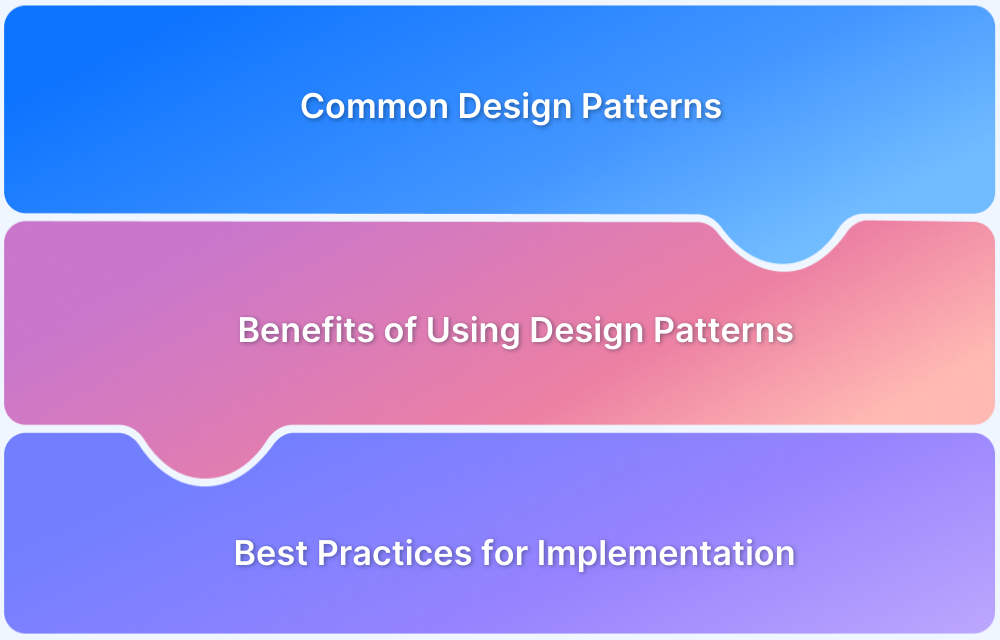 Common Design Patterns

Benefits of Using Design Patterns

Best Practices for Implementation